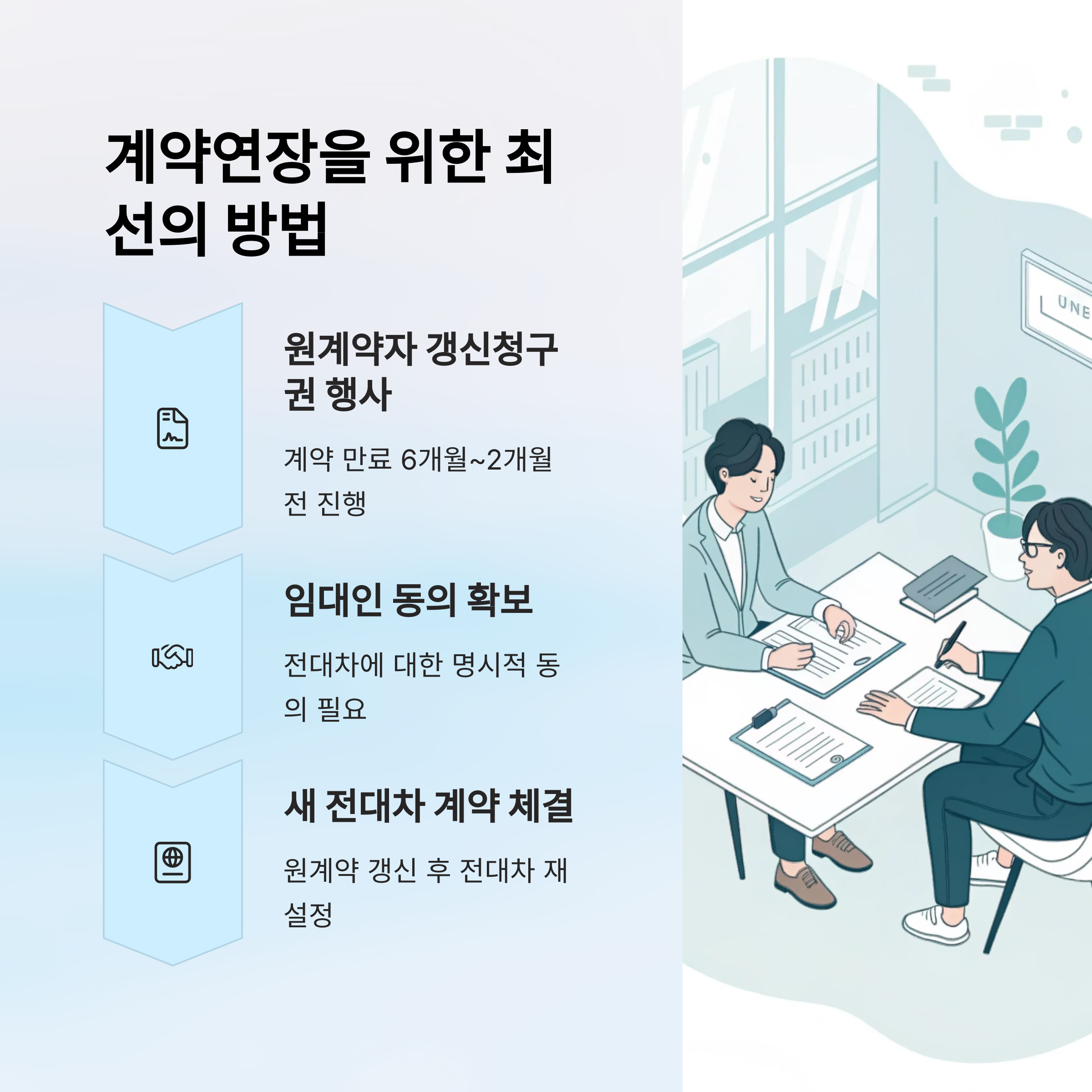 계약연장을 위한 최선의 방법

원계약자 갱신청구권 행사

계약 만료 6개월~2개월 전 진행

임대인 동의 확보

전대차에 대한 명시적 동의 필요

새 전대차 계약 체결

원계약 갱신 후 전대차 재설정

UNE